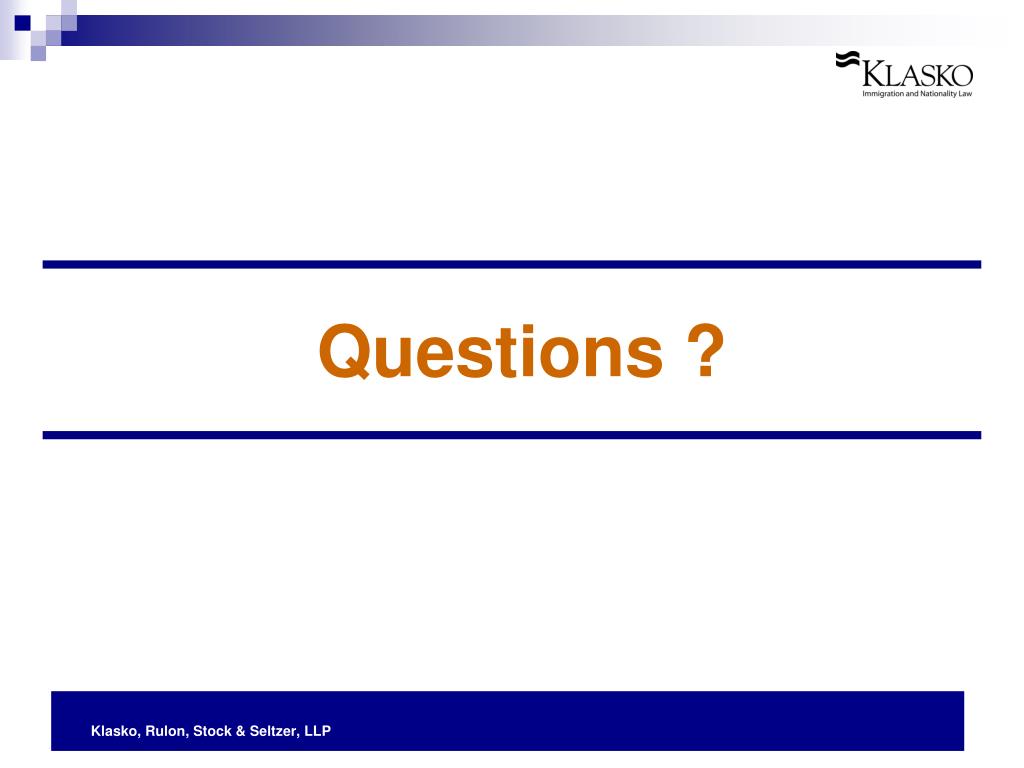 KLASKO
Immigration and Nationality Law

Questions ?

Klasko, Rulon, Stock & Seltzer, LLP